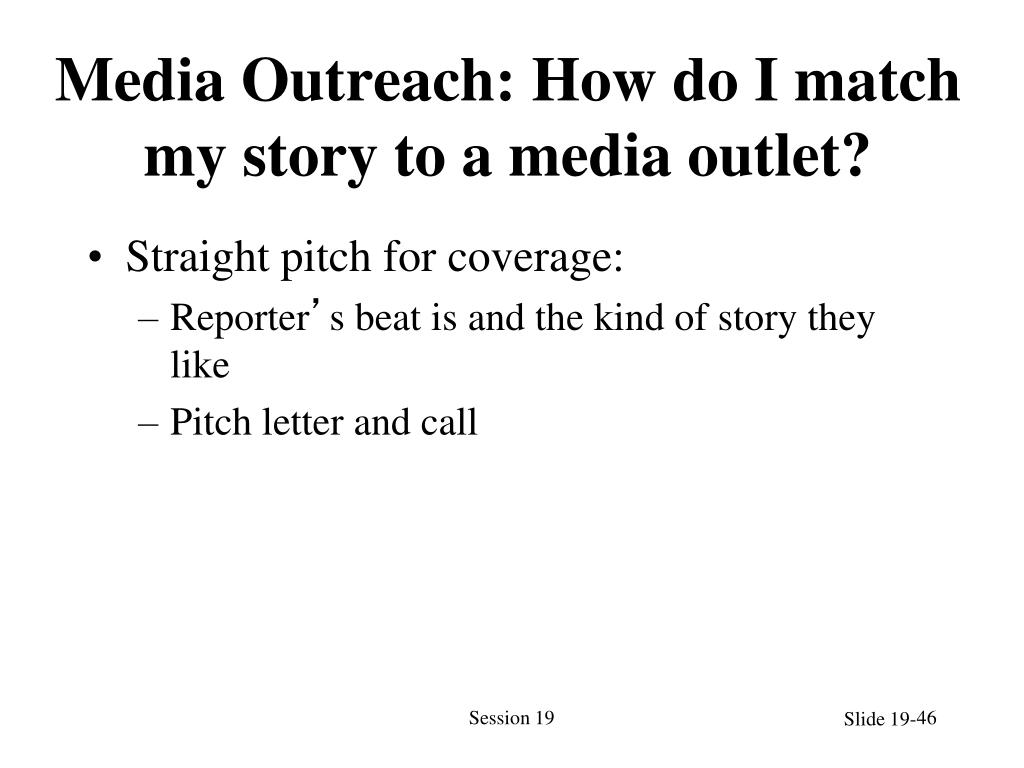 Media Outreach: How do I match my story to a media outlet?

• Straight pitch for coverage:
– Reporter’s beat is and the kind of story they like
– Pitch letter and call

Session 19

Slide 19-46